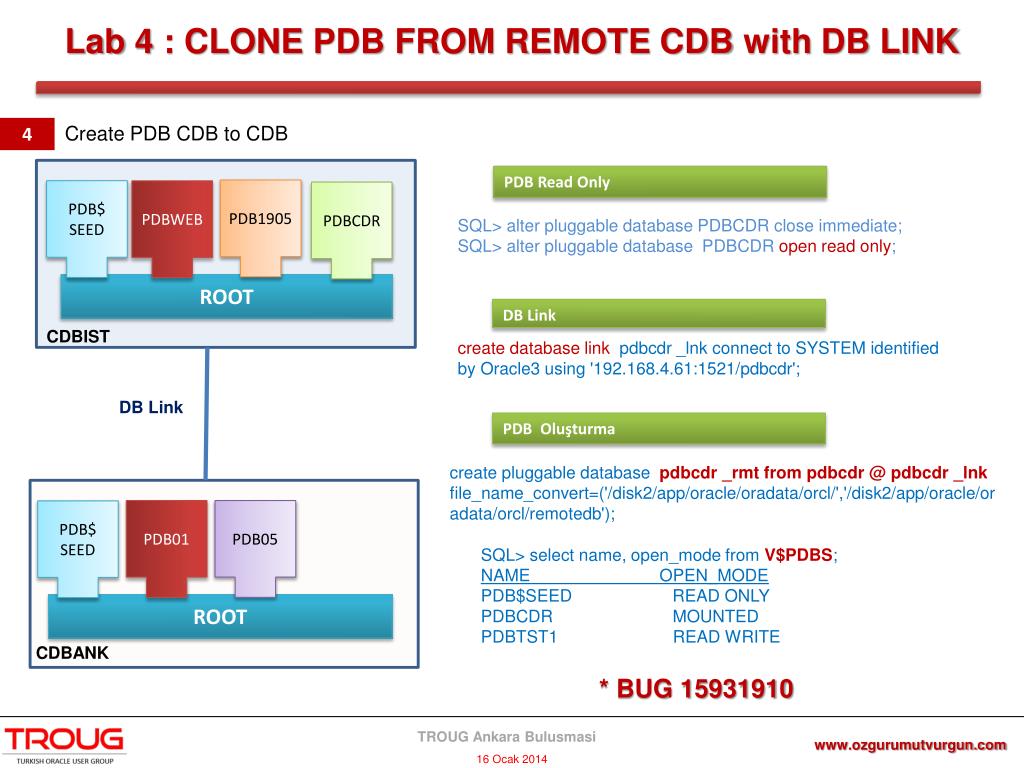 Lab 4 : CLONE PDB FROM REMOTE CDB with DB LINK

4 Create PDB CDB to CDB

PDB$ SEED

PDBWEB

PDB1905

PDBCDR

ROOT

CDBIST

DB Link

PDB$ SEED

PDB01

PDB05

ROOT

CDBANK

PDB Read Only

SQL> alter pluggable database PDBCDR close immediate;
SQL> alter pluggable database PDBCDR open read only;

DB Link

create database link pdbcdr _lnk connect to SYSTEM identified by Oracle3 using '192.168.4.61:1521/pdbcdr';

PDB Oluşturma

create pluggable database pdbcdr _rmt from pdbcdr @ pdbcdr _lnk file_name_convert=('/disk2/app/oracle/oradata/orcl/','/disk2/app/oracle/oradata/orcl/remotedb');

SQL> select name, open_mode from V$PDBS;

| NAME | OPEN_MODE |
|---|---|
| PDB$SEED | READ ONLY |
| PDBCDR | MOUNTED |
| PDBTST1 | READ WRITE |

* BUG 15931910

TROUG
TURKISH ORACLE USER GROUP

TROUG Ankara Bulusmasi
16 Ocak 2014

www.ozgurumutvurgun.com